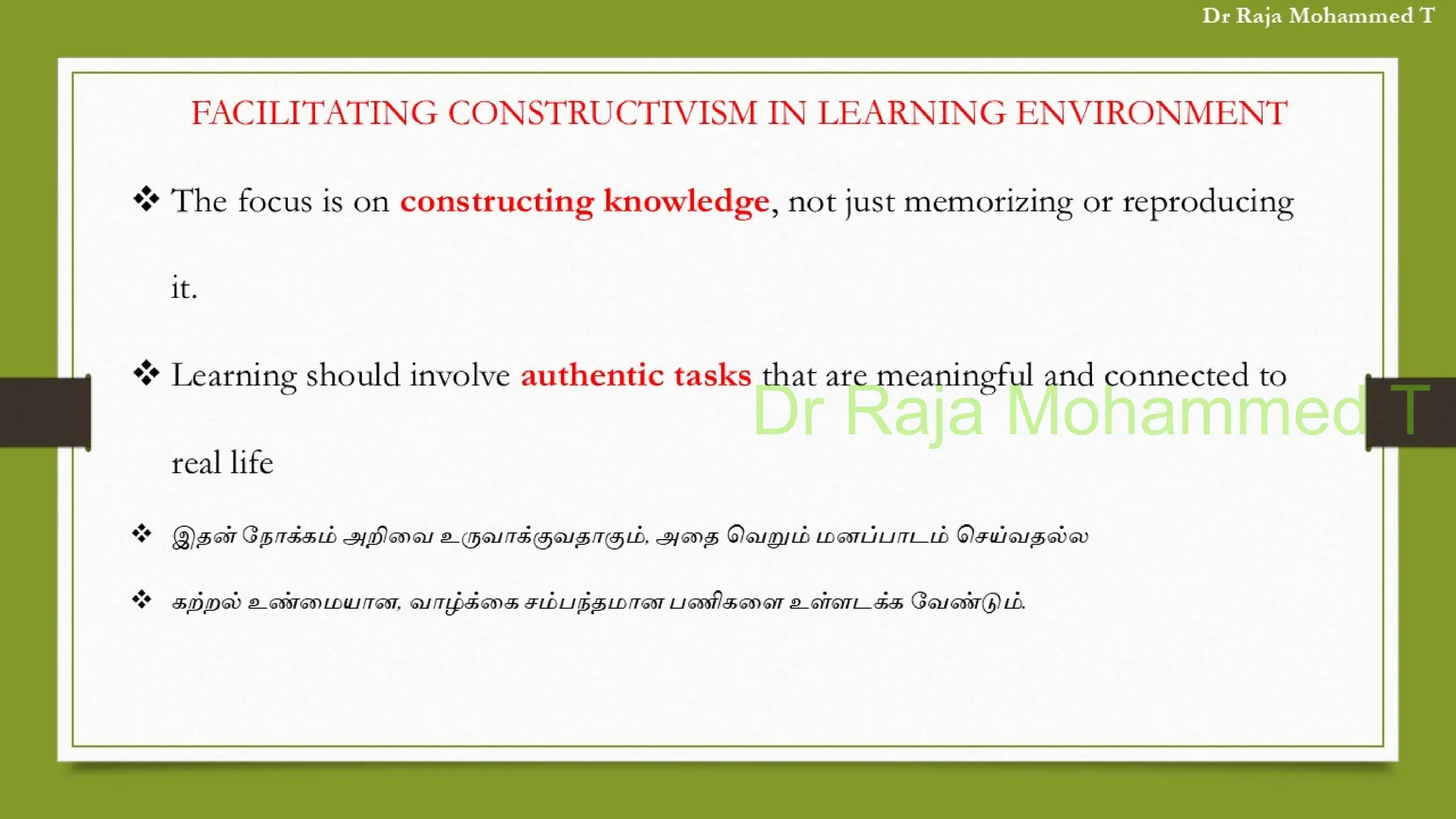 Dr Raja Mohammed T

FACILITATING CONSTRUCTIVISM IN LEARNING ENVIRONMENT

❖ The focus is on constructing knowledge, not just memorizing or reproducing it.

❖ Learning should involve authentic tasks that are meaningful and connected to real life

Dr Raja Mohammed T

❖ இதன் நோக்கம் அறிவை உருவாக்குவதாகும், அதை வெறும் மனப்பாடம் செய்வதல்ல

❖ கற்றல் உண்மையான, வாழ்க்கை சம்பந்தமான பணிகளை உள்ளடக்க வேண்டும்.